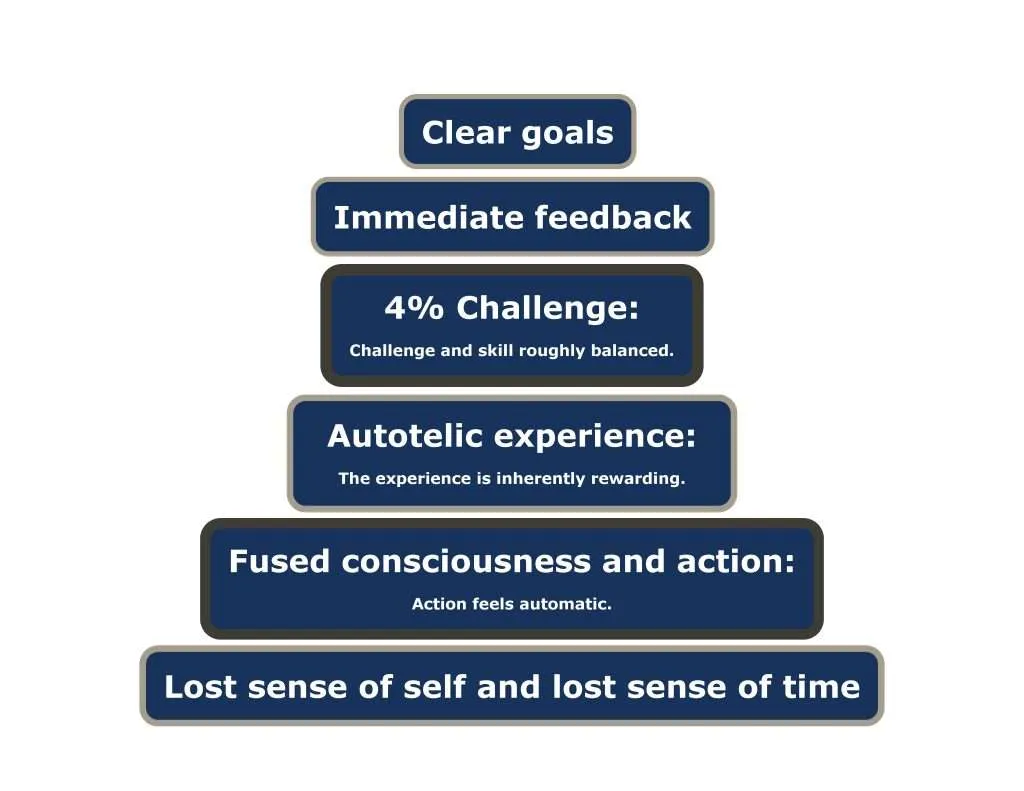 Clear goals

Immediate feedback

4% Challenge:

Challenge and skill roughly balanced.

Autotelic experience:

The experience is inherently rewarding.

Fused consciousness and action:

Action feels automatic.

Lost sense of self and lost sense of time